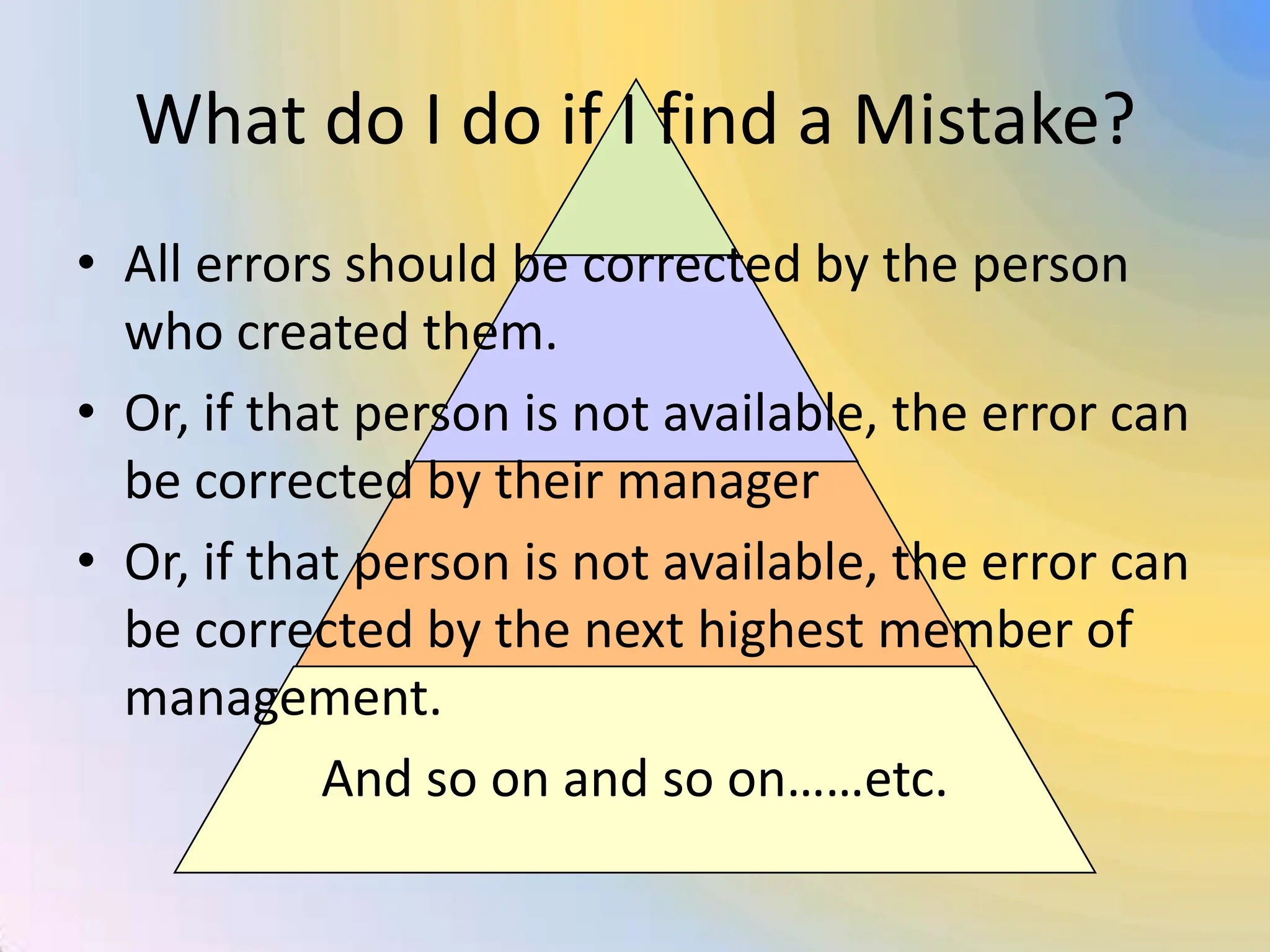 What do I do if I find a Mistake?

• All errors should be corrected by the person who created them.

• Or, if that person is not available, the error can be corrected by their manager

• Or, if that person is not available, the error can be corrected by the next highest member of management.

And so on and so on……etc.